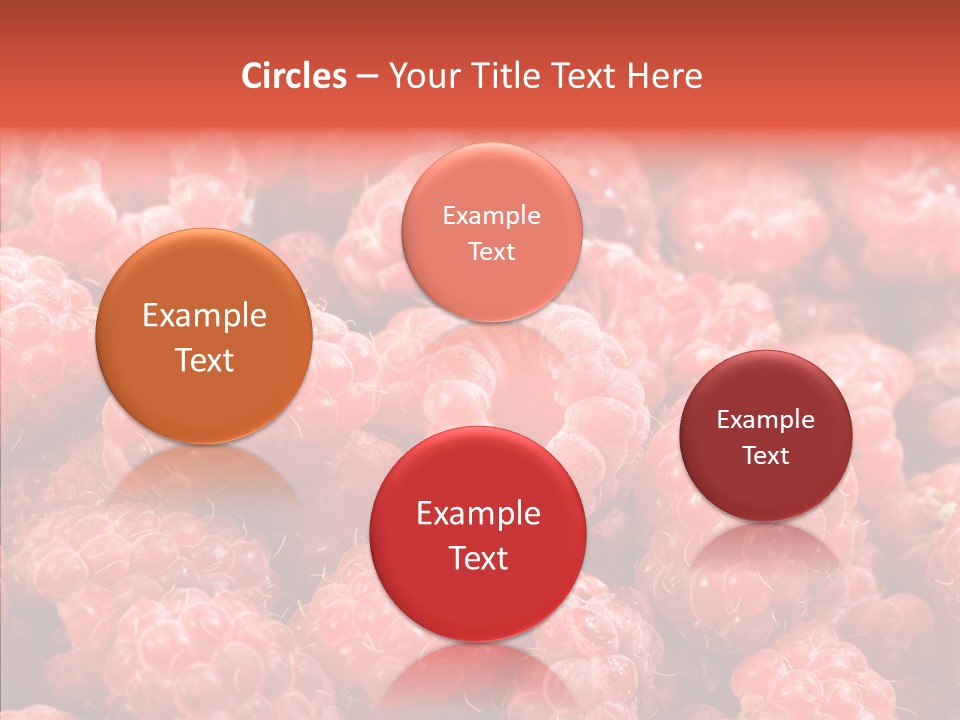 Circles – Your Title Text Here

Example Text

Example Text

Example Text

Example Text